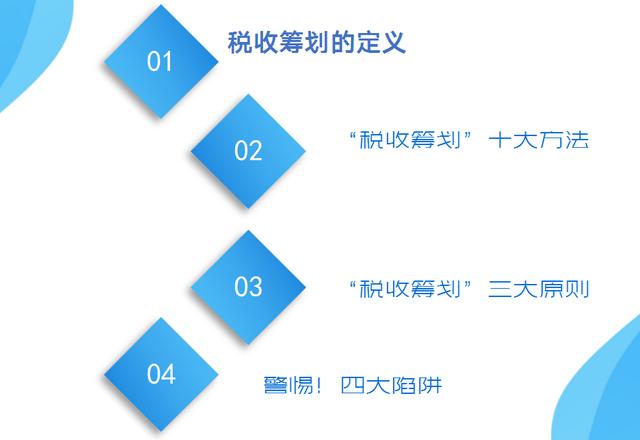 01

税收筹划的定义

02

“税收筹划” 十大方法

03

“税收筹划” 三大原则

04

警惕！ 四大陷阱